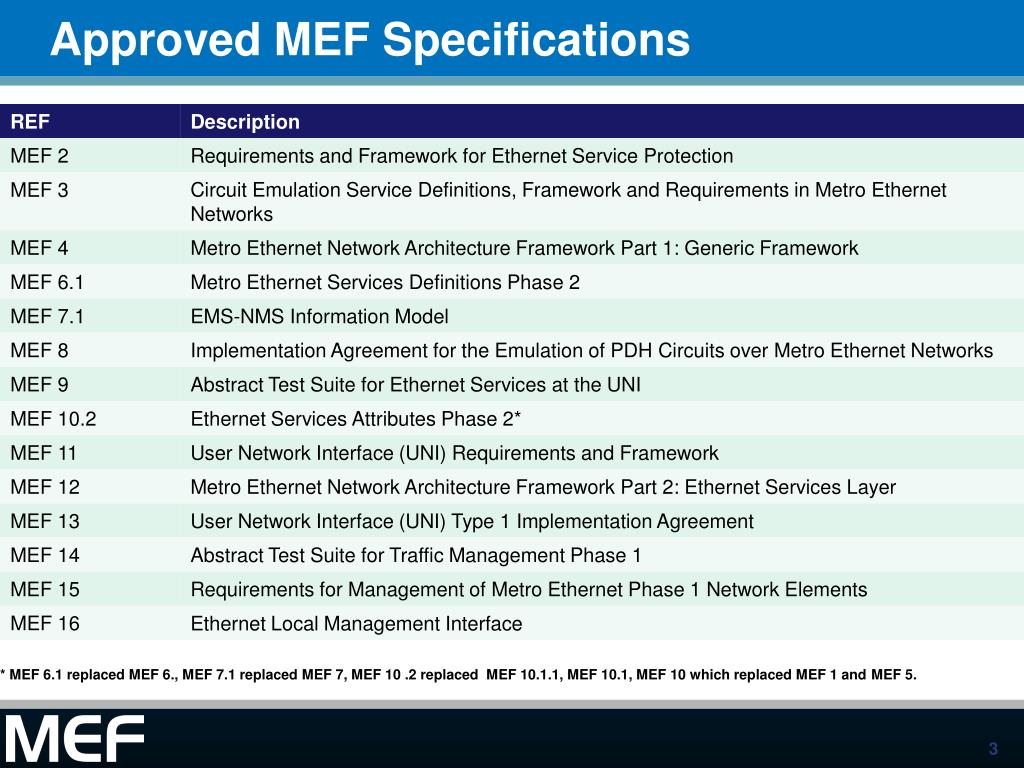 Approved MEF Specifications

| REF | Description |
|---|---|
| MEF 2 | Requirements and Framework for Ethernet Service Protection |
| MEF 3 | Circuit Emulation Service Definitions, Framework and Requirements in Metro Ethernet Networks |
| MEF 4 | Metro Ethernet Network Architecture Framework Part 1: Generic Framework |
| MEF 6.1 | Metro Ethernet Services Definitions Phase 2 |
| MEF 7.1 | EMS-NMS Information Model |
| MEF 8 | Implementation Agreement for the Emulation of PDH Circuits over Metro Ethernet Networks |
| MEF 9 | Abstract Test Suite for Ethernet Services at the UNI |
| MEF 10.2 | Ethernet Services Attributes Phase 2* |
| MEF 11 | User Network Interface (UNI) Requirements and Framework |
| MEF 12 | Metro Ethernet Network Architecture Framework Part 2: Ethernet Services Layer |
| MEF 13 | User Network Interface (UNI) Type 1 Implementation Agreement |
| MEF 14 | Abstract Test Suite for Traffic Management Phase 1 |
| MEF 15 | Requirements for Management of Metro Ethernet Phase 1 Network Elements |
| MEF 16 | Ethernet Local Management Interface |

* MEF 6.1 replaced MEF 6., MEF 7.1 replaced MEF 7, MEF 10 .2 replaced MEF 10.1.1, MEF 10.1, MEF 10 which replaced MEF 1 and MEF 5.

MEF

3